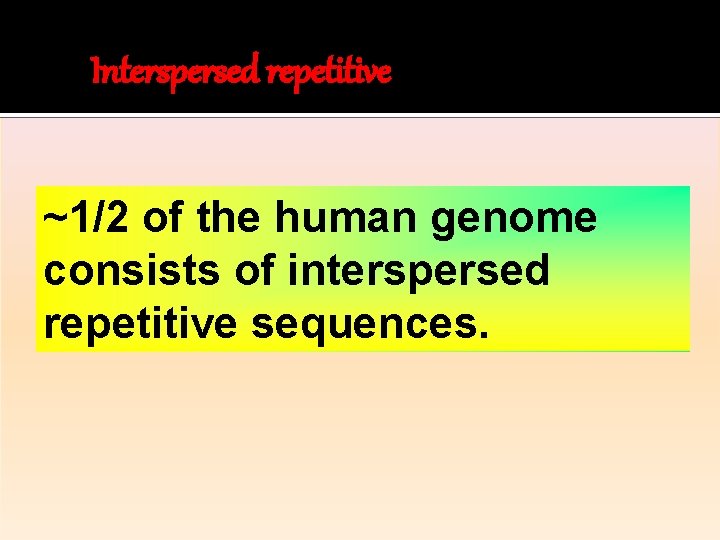 Interspersed repetitive

~1/2 of the human genome consists of interspersed repetitive sequences.